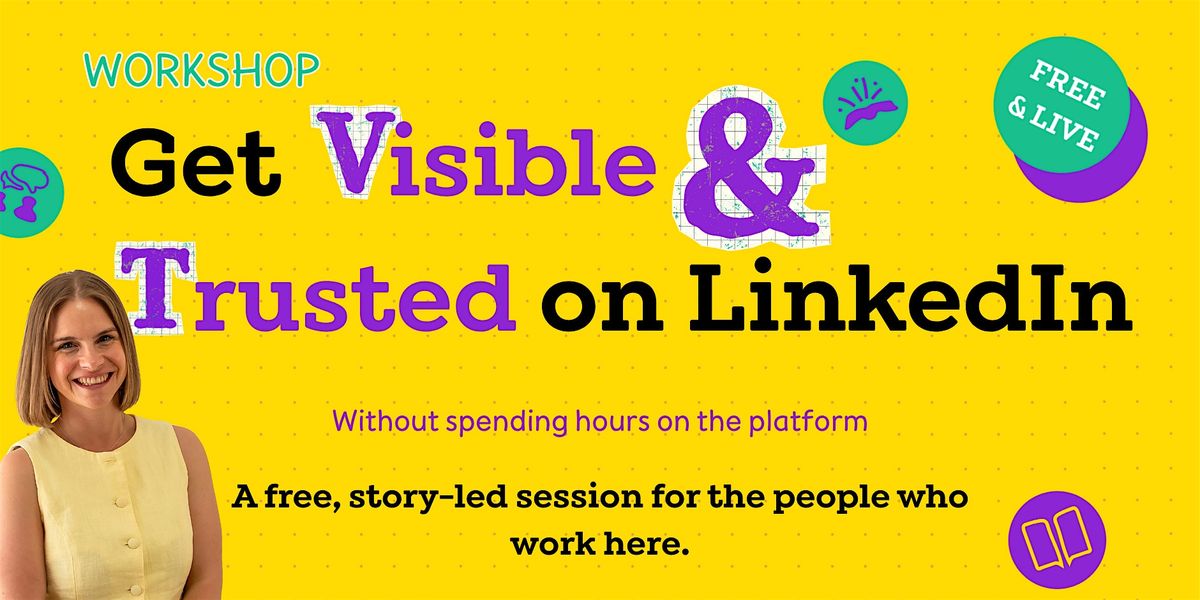 WORKSHOP

FREE & LIVE

Get Visible & Trusted on LinkedIn

Without spending hours on the platform

A free, story-led session for the people who work here.